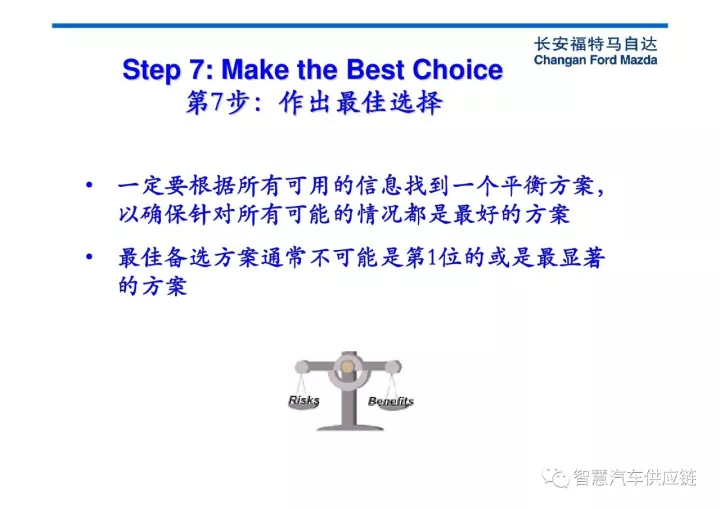 长安福特马自达
Changan Ford Mazda

Step 7: Make the Best Choice
第7步：作出最佳选择

• 一定要根据所有可用的信息找到一个平衡方案，以确保针对所有可能的情况都是最好的方案

• 最佳备选方案通常不可能是第1位的或是最显著的方案

Risks
Benefits

智慧汽车供应链